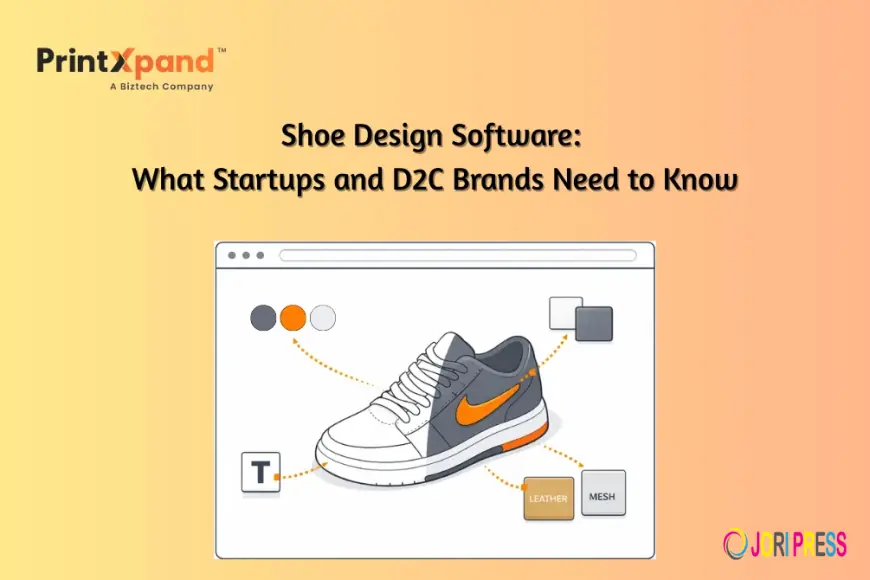 PrintXpand™
A Biztech Company

Shoe Design Software:
What Startups and D2C Brands Need to Know

T

LEATHER

MESH

JORIPRESS